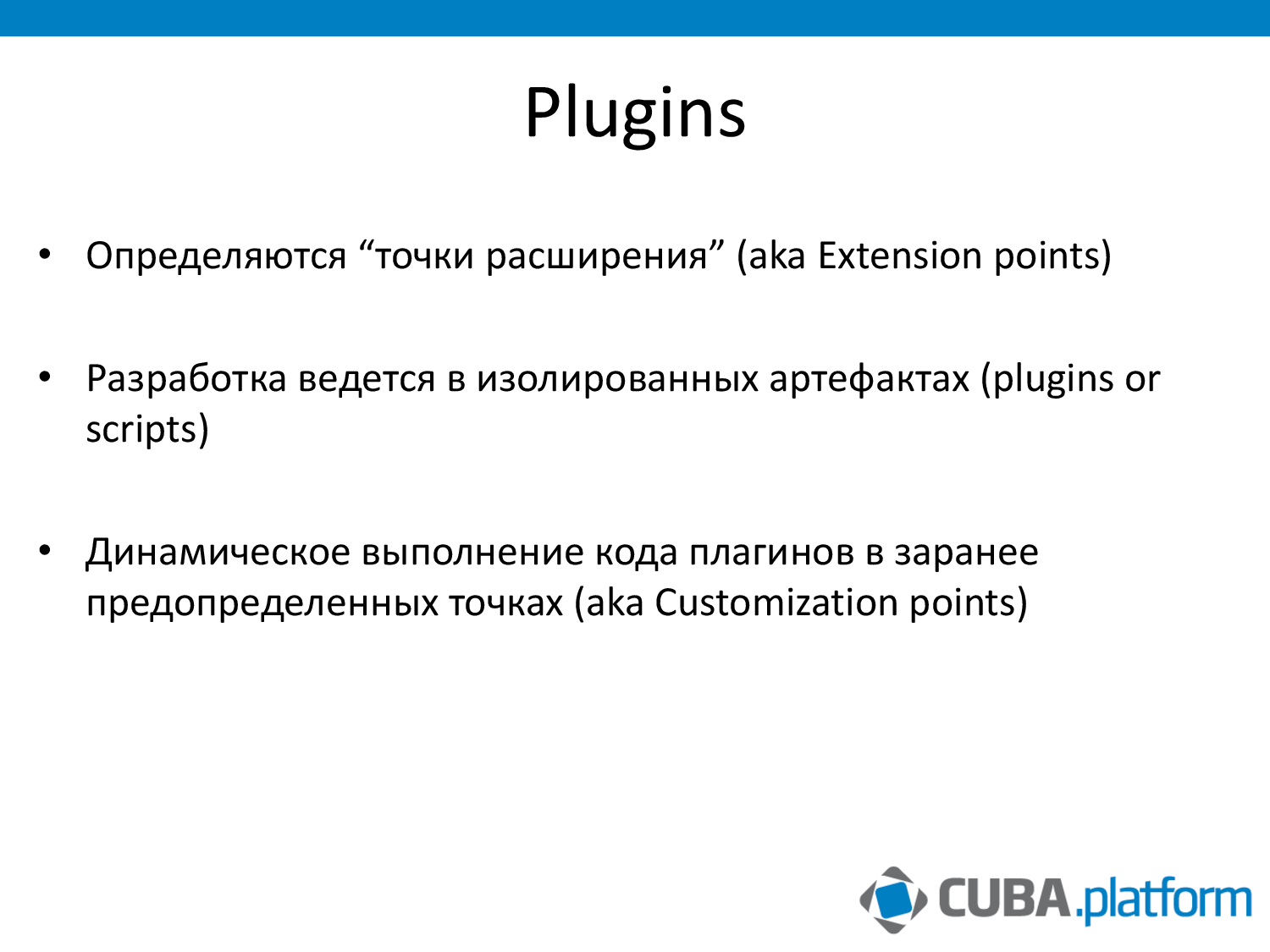 Plugins

• Определяются “точки расширения” (aka Extension points)

• Разработка ведется в изолированных артефактах (plugins or scripts)

• Динамическое выполнение кода плагинов в заранее предопределенных точках (aka Customization points)

CUBA.platform